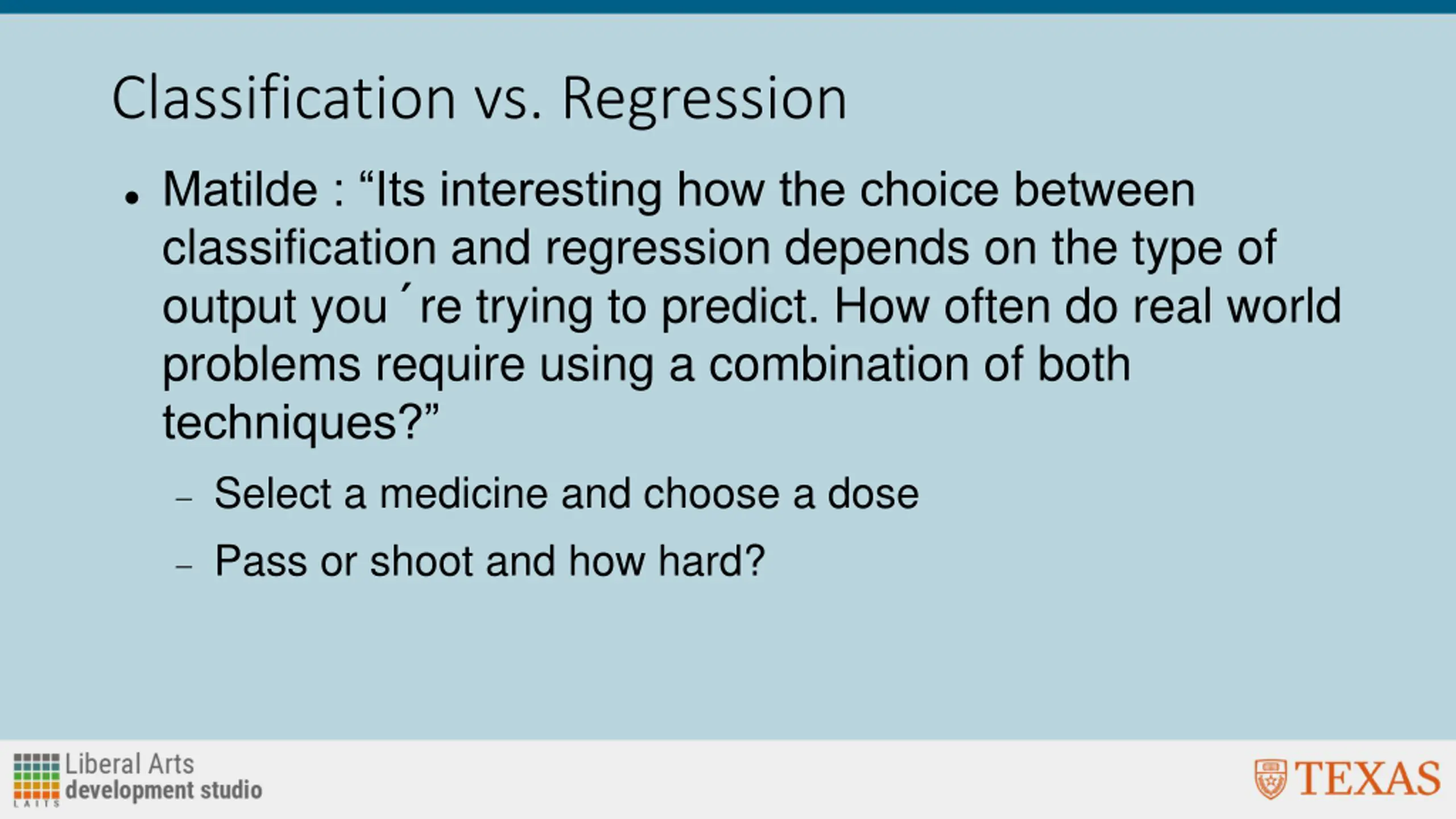 Classification vs. Regression

• Matilde : “Its interesting how the choice between classification and regression depends on the type of output you´re trying to predict. How often do real world problems require using a combination of both techniques?”

– Select a medicine and choose a dose

– Pass or shoot and how hard?

Liberal Arts development studio LAITS

TEXAS